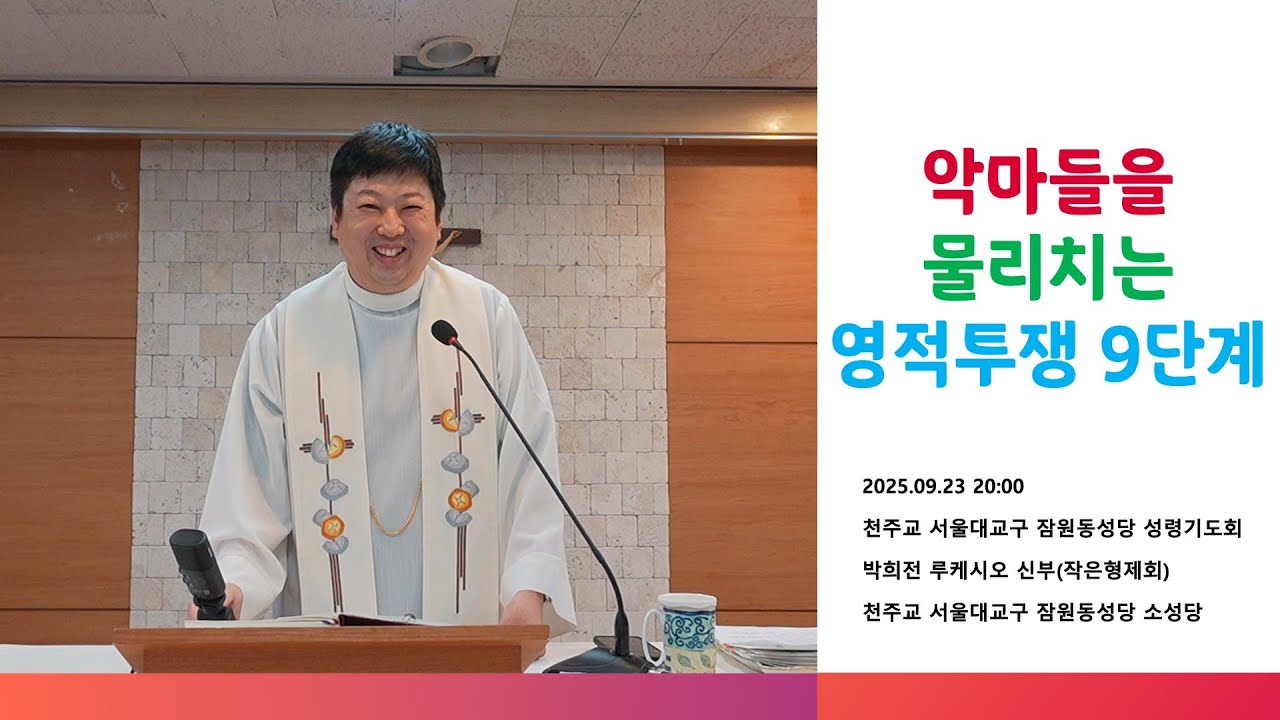 악마들을
물리치는
영적투쟁 9단계

2025.09.23 20:00
천주교 서울대교구 잠원동성당 성령기도회
박희전 루케시오 신부(작은형제회)
천주교 서울대교구 잠원동성당 소성당